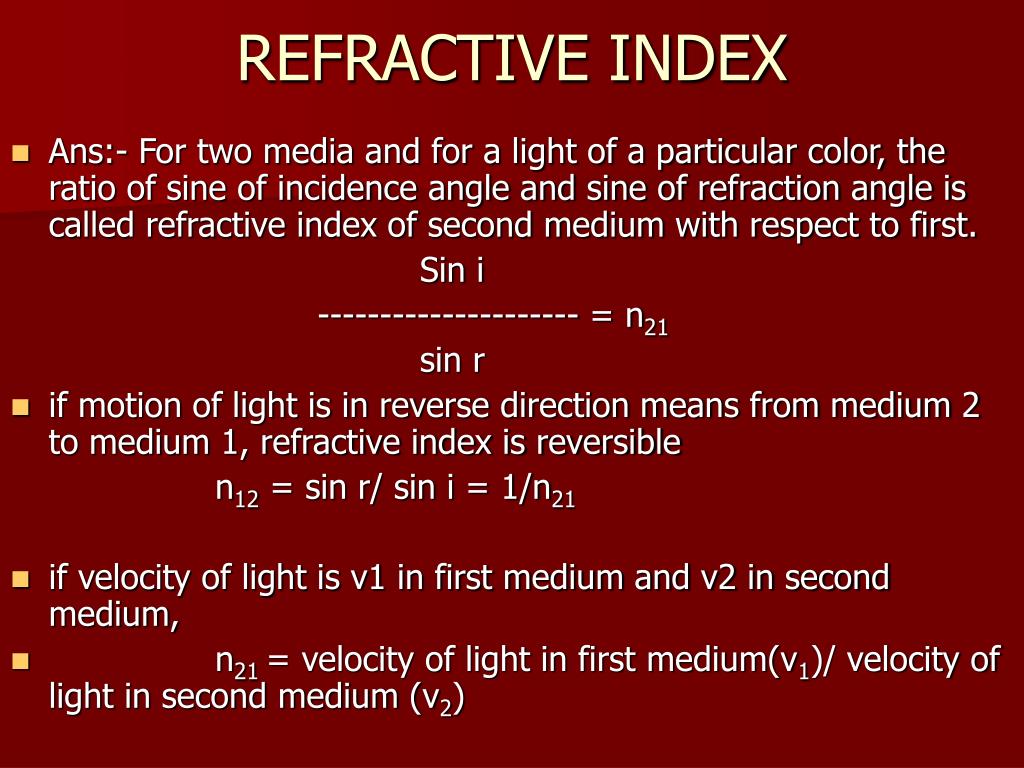 REFRACTIVE INDEX

Ans:- For two media and for a light of a particular color, the ratio of sine of incidence angle and sine of refraction angle is called refractive index of second medium with respect to first.

Sin i
-------------------- = $n_{21}$
sin r

if motion of light is in reverse direction means from medium 2 to medium 1, refractive index is reversible

$n_{12}$ = sin r/ sin i = 1/$n_{21}$

if velocity of light is v1 in first medium and v2 in second medium,

$n_{21}$ = velocity of light in first medium($v_1$)/ velocity of light in second medium ($v_2$)